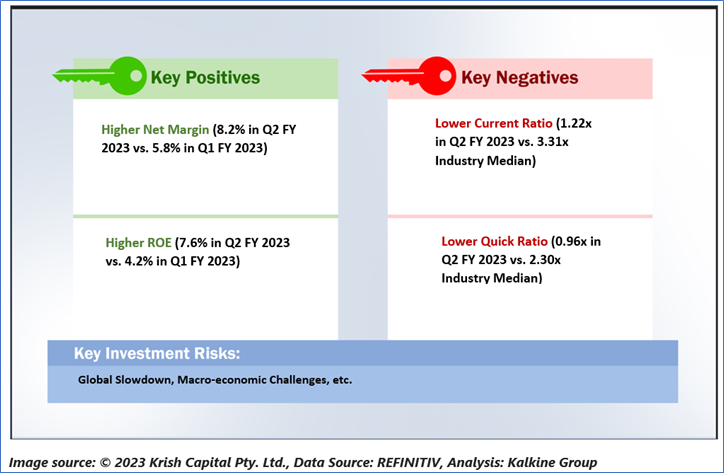 Key Positives

Higher Net Margin (8.2% in Q2 FY 2023 vs. 5.8% in Q1 FY 2023)

Higher ROE (7.6% in Q2 FY 2023 vs. 4.2% in Q1 FY 2023)

Key Negatives

Lower Current Ratio (1.22x in Q2 FY 2023 vs. 3.31x Industry Median)

Lower Quick Ratio (0.96x in Q2 FY 2023 vs. 2.30x Industry Median)

Key Investment Risks:

Global Slowdown, Macro-economic Challenges, etc.

Image source: © 2023 Krish Capital Pty. Ltd., Data Source: REFINITIV, Analysis: Kalkine Group